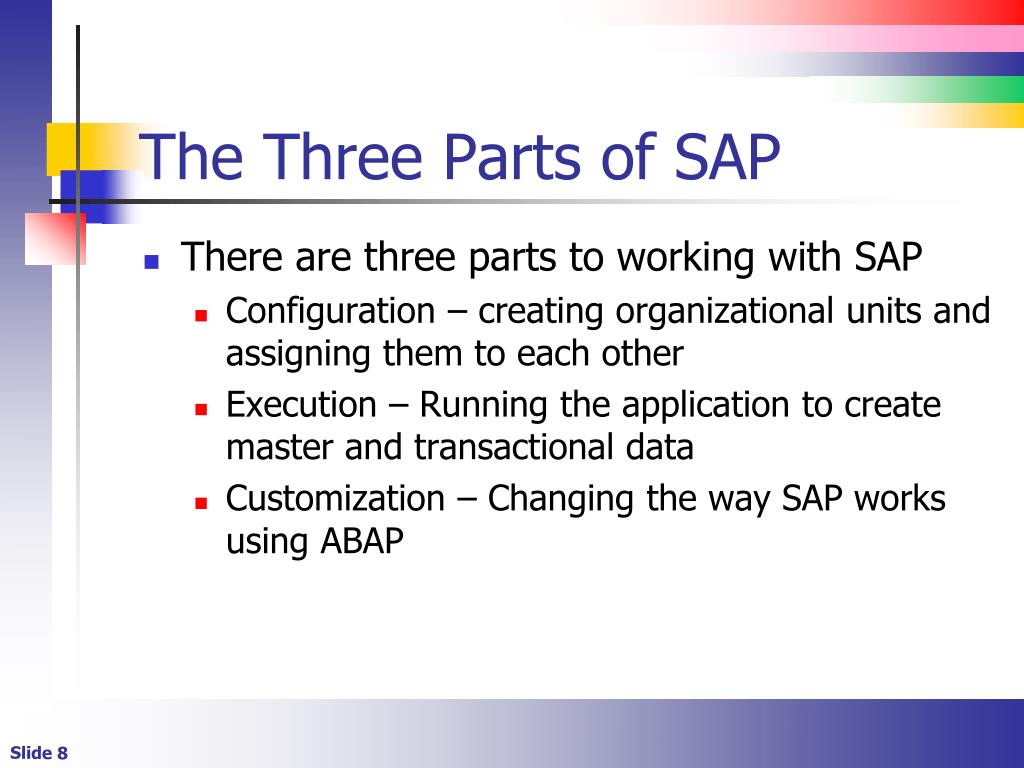 The Three Parts of SAP

There are three parts to working with SAP

Configuration – creating organizational units and assigning them to each other

Execution – Running the application to create master and transactional data

Customization – Changing the way SAP works using ABAP

Slide 8